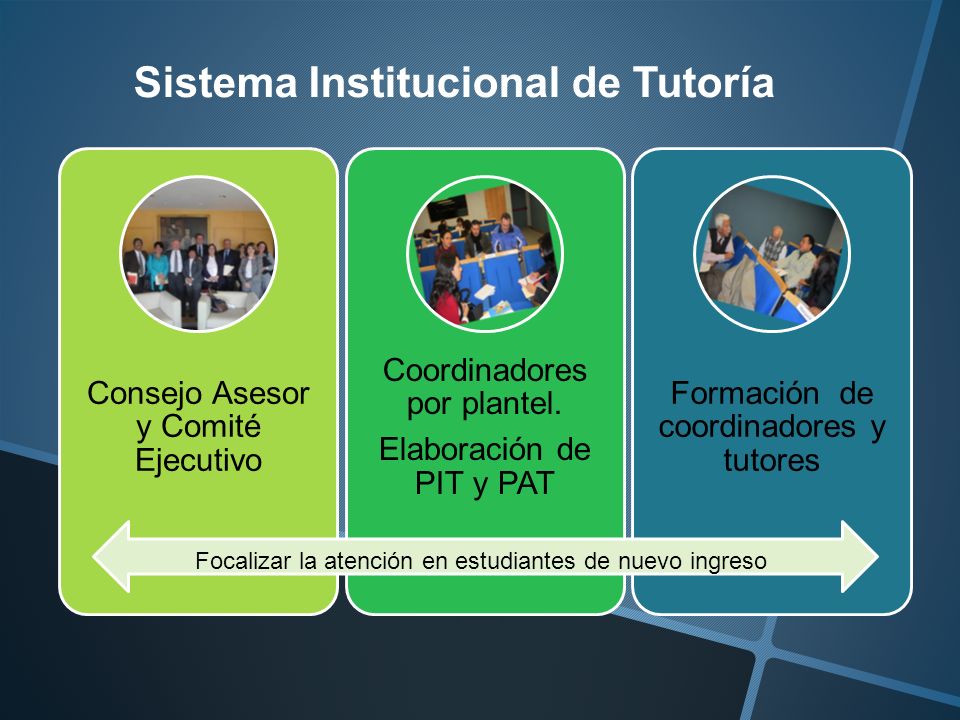 Sistema Institucional de Tutoría

Consejo Asesor y Comité Ejecutivo

Coordinadores por plantel.

Elaboración de PIT y PAT

Formación de coordinadores y tutores

Focalizar la atención en estudiantes de nuevo ingreso